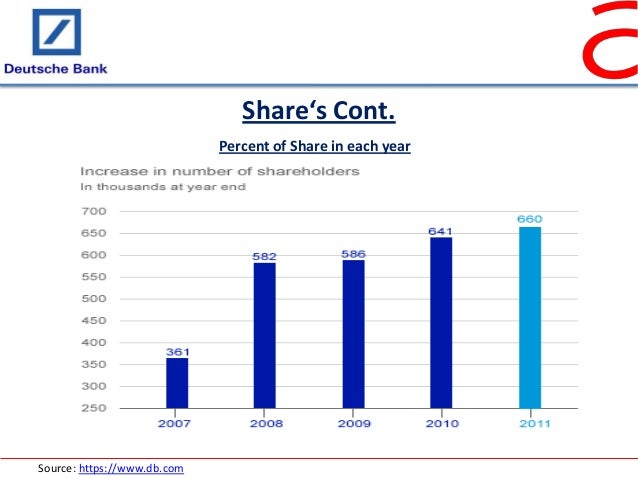 Deutsche Bank

Share‘s Cont.

Percent of Share in each year

Increase in number of shareholders
In thousands at year end

700
650
600
550
500
450
400
350
300
250

361
582
586
641
660

2007
2008
2009
2010
2011

Source: https://www.db.com